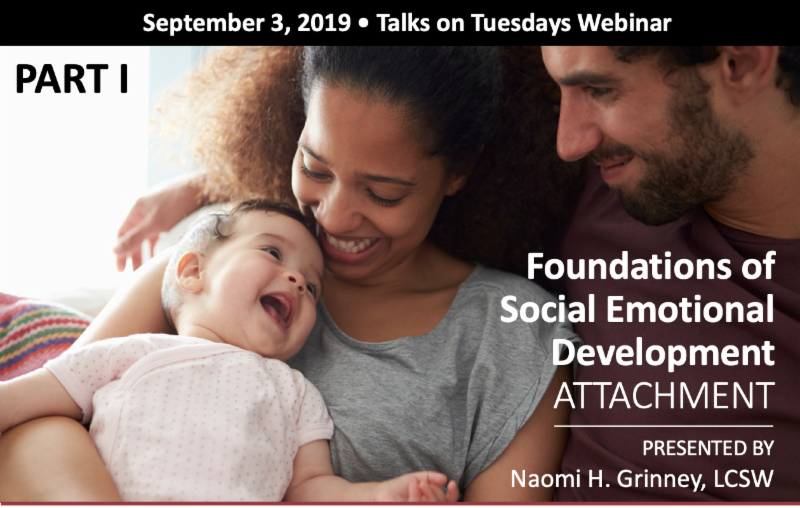 September 3, 2019 • Talks on Tuesdays Webinar

PART I

Foundations of Social Emotional Development
ATTACHMENT

PRESENTED BY
Naomi H. Grinney, LCSW